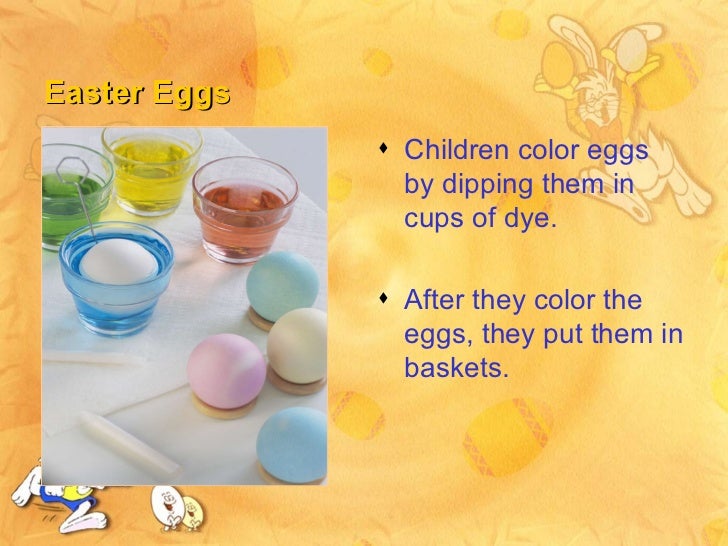 Easter Eggs

- Children color eggs by dipping them in cups of dye.

- After they color the eggs, they put them in baskets.